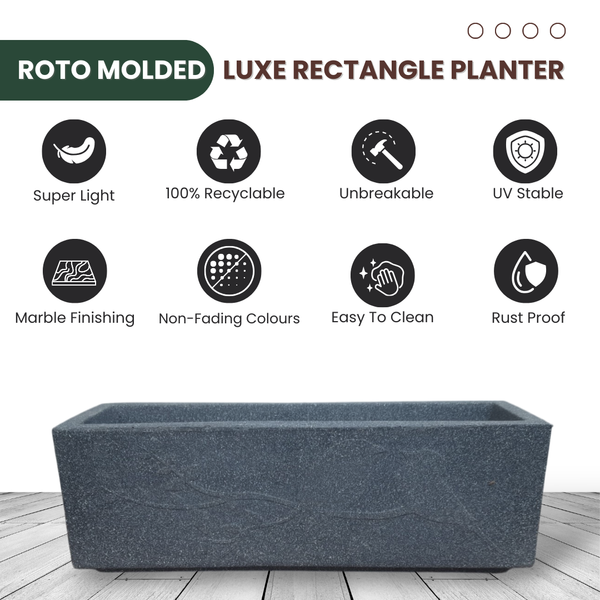 ROTO MOLDED LUXE RECTANGLE PLANTER

Super Light
100% Recyclable
Unbreakable
UV Stable

Marble Finishing
Non-Fading Colours
Easy To Clean
Rust Proof